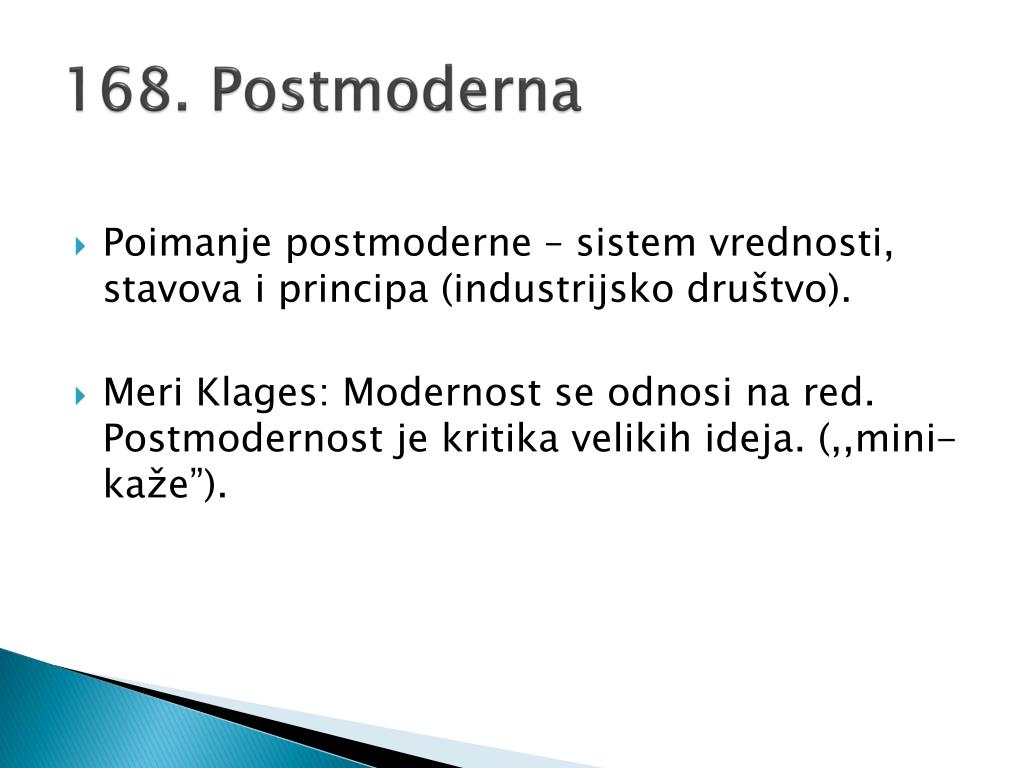 168. Postmoderna

Poimanje postmoderne – sistem vrednosti, stavova i principa (industrijsko društvo).

Meri Klages: Modernost se odnosi na red. Postmodernost je kritika velikih ideja. (,,mini-kaže”).